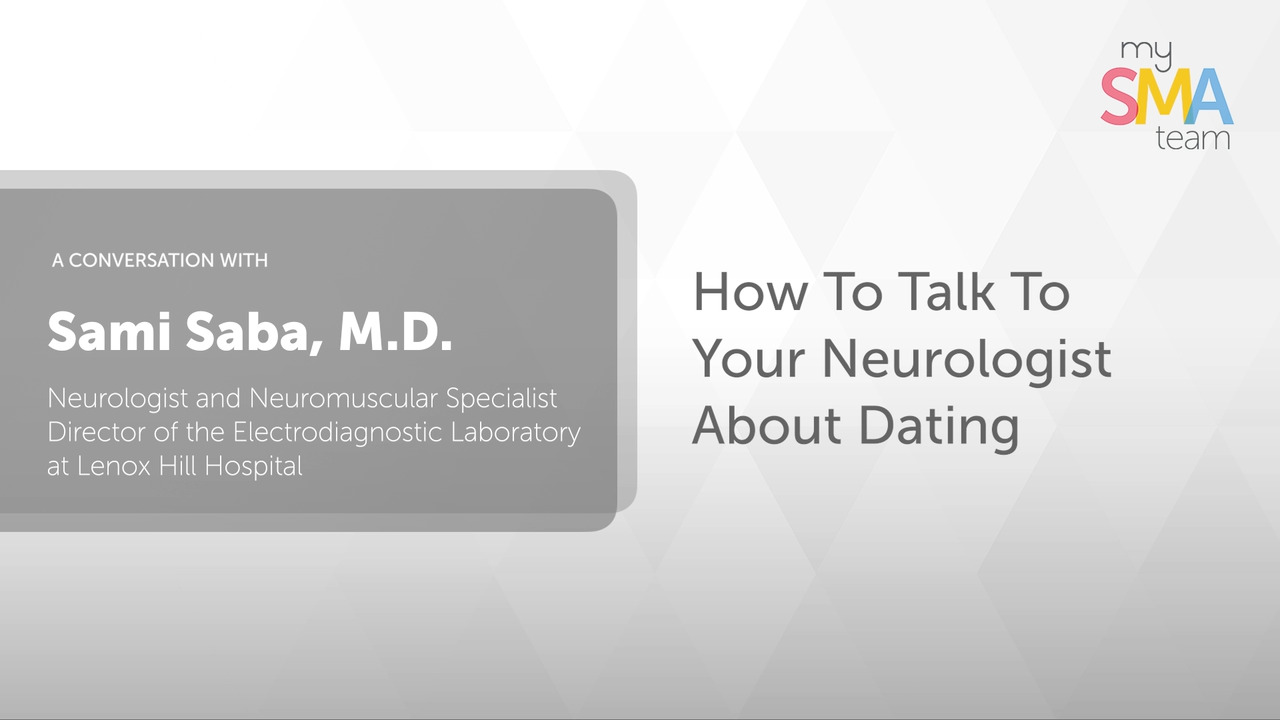 my
SMA
team

A CONVERSATION WITH

Sami Saba, M.D.

Neurologist and Neuromuscular Specialist
Director of the Electrodiagnostic Laboratory at Lenox Hill Hospital

How To Talk To Your Neurologist About Dating